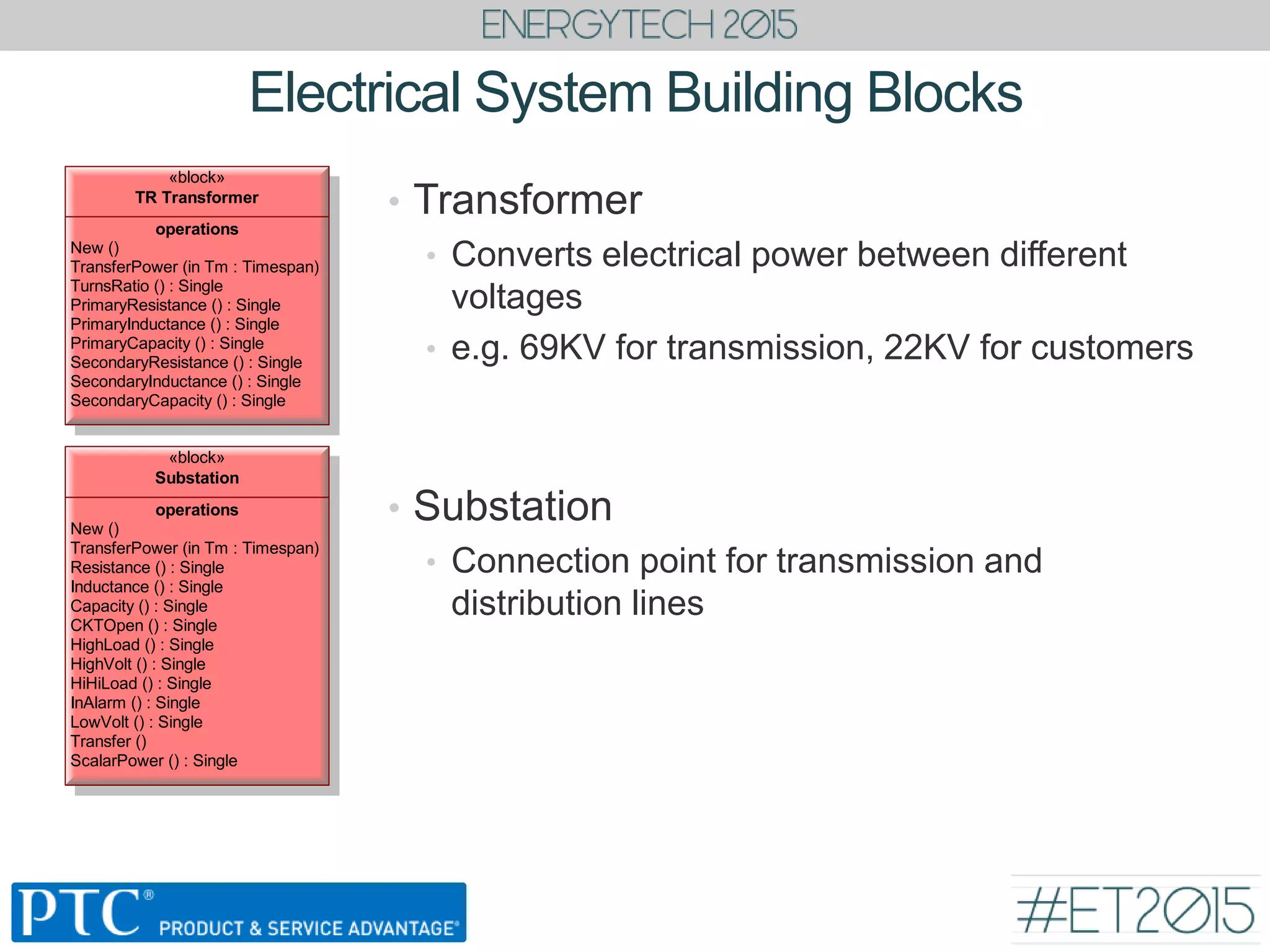 ENERGYTECH 2015

Electrical System Building Blocks

«block»
TR Transformer

operations
New ()
TransferPower (in Tm : Timespan)
TurnsRatio () : Single
PrimaryResistance () : Single
PrimaryInductance () : Single
PrimaryCapacity () : Single
SecondaryResistance () : Single
SecondaryInductance () : Single
SecondaryCapacity () : Single

«block»
Substation

operations
New ()
TransferPower (in Tm : Timespan)
Resistance () : Single
Inductance () : Single
Capacity () : Single
CKTOpen () : Single
HighLoad () : Single
HighVolt () : Single
HiHiLoad () : Single
InAlarm () : Single
LowVolt () : Single
Transfer ()
ScalarPower () : Single

• Transformer
• Converts electrical power between different voltages
• e.g. 69KV for transmission, 22KV for customers

• Substation
• Connection point for transmission and distribution lines

PTC® PRODUCT & SERVICE ADVANTAGE®

#ET2015